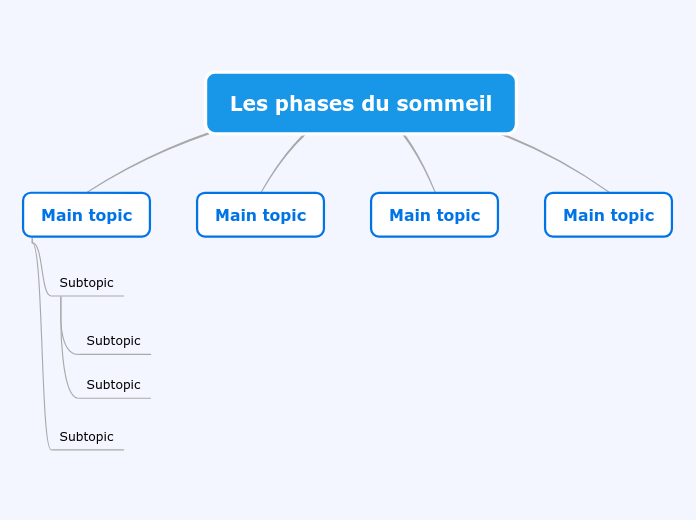 Les phases du sommeil

Main topic

Subtopic

Subtopic

Subtopic

Subtopic

Main topic

Main topic

Main topic